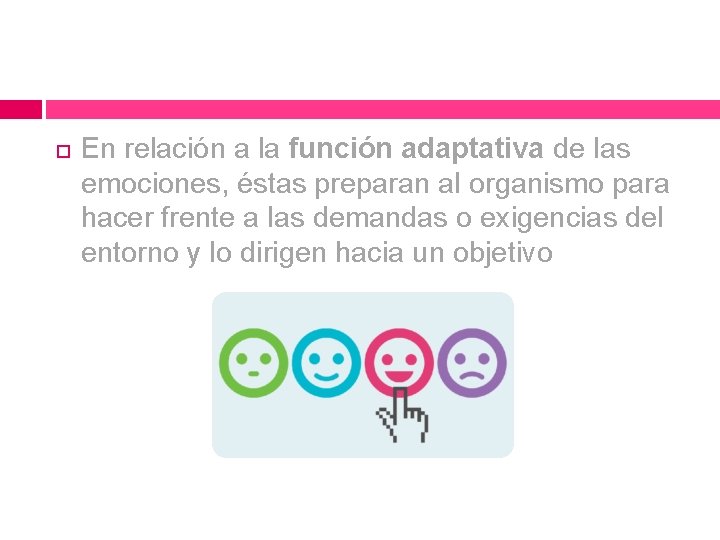 En relación a la función adaptativa de las emociones, éstas preparan al organismo para hacer frente a las demandas o exigencias del entorno y lo dirigen hacia un objetivo